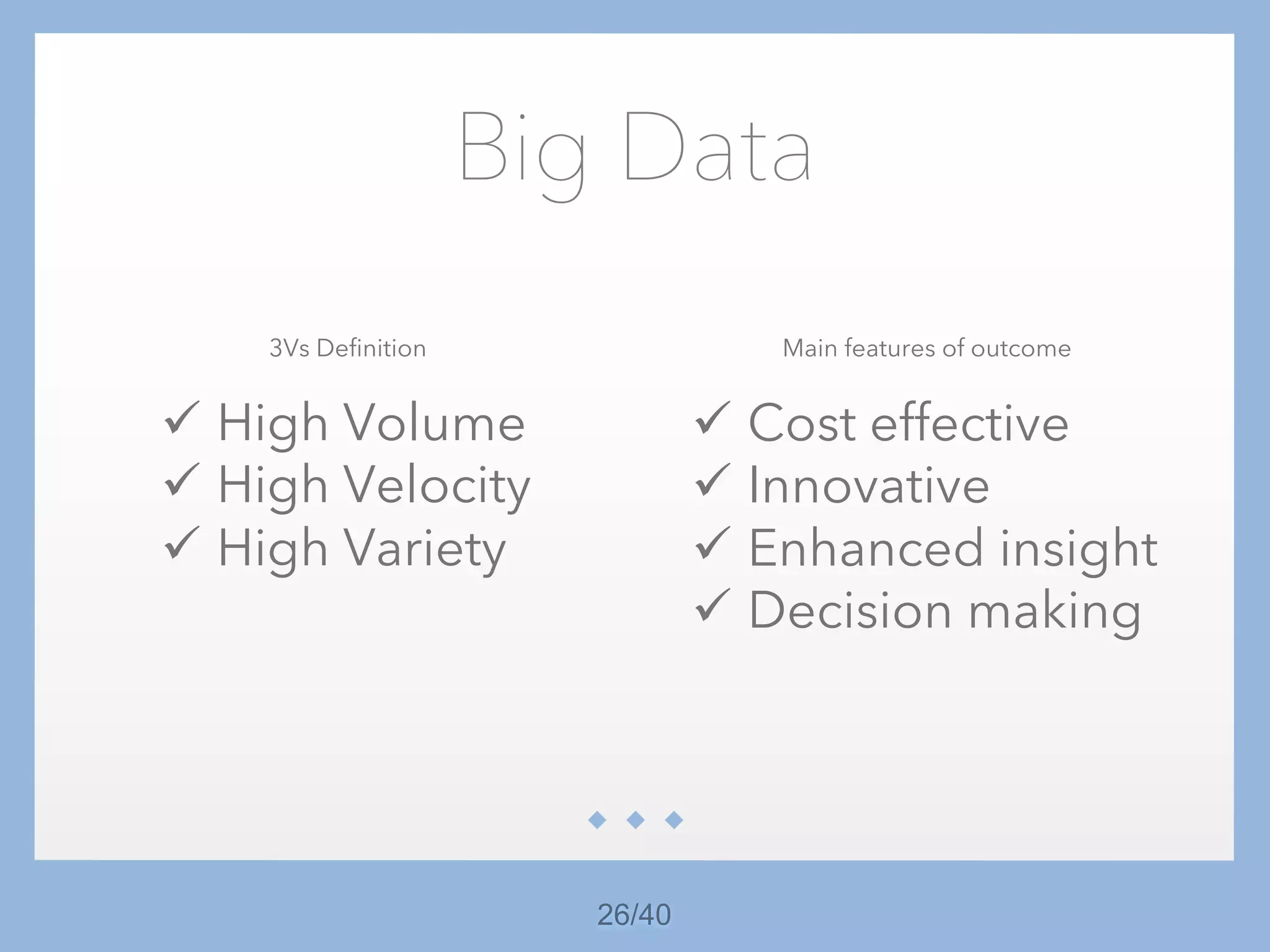 Big Data

3Vs Definition

✓ High Volume
✓ High Velocity
✓ High Variety

Main features of outcome

✓ Cost effective
✓ Innovative
✓ Enhanced insight
✓ Decision making

26/40